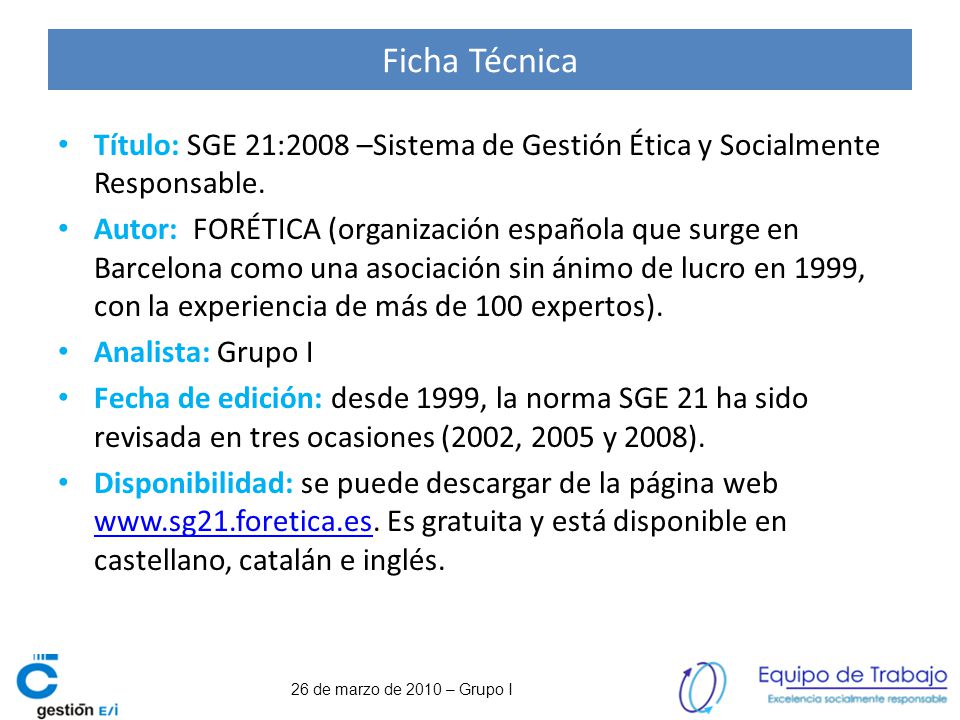 Ficha Técnica

• Título: SGE 21:2008 –Sistema de Gestión Ética y Socialmente Responsable.
• Autor: FORÉTICA (organización española que surge en Barcelona como una asociación sin ánimo de lucro en 1999, con la experiencia de más de 100 expertos).
• Analista: Grupo I
• Fecha de edición: desde 1999, la norma SGE 21 ha sido revisada en tres ocasiones (2002, 2005 y 2008).
• Disponibilidad: se puede descargar de la página web www.sg21.foretica.es. Es gratuita y está disponible en castellano, catalán e inglés.

gestión E/i

26 de marzo de 2010 – Grupo I

Equipo de Trabajo
Excelencia socialmente responsable